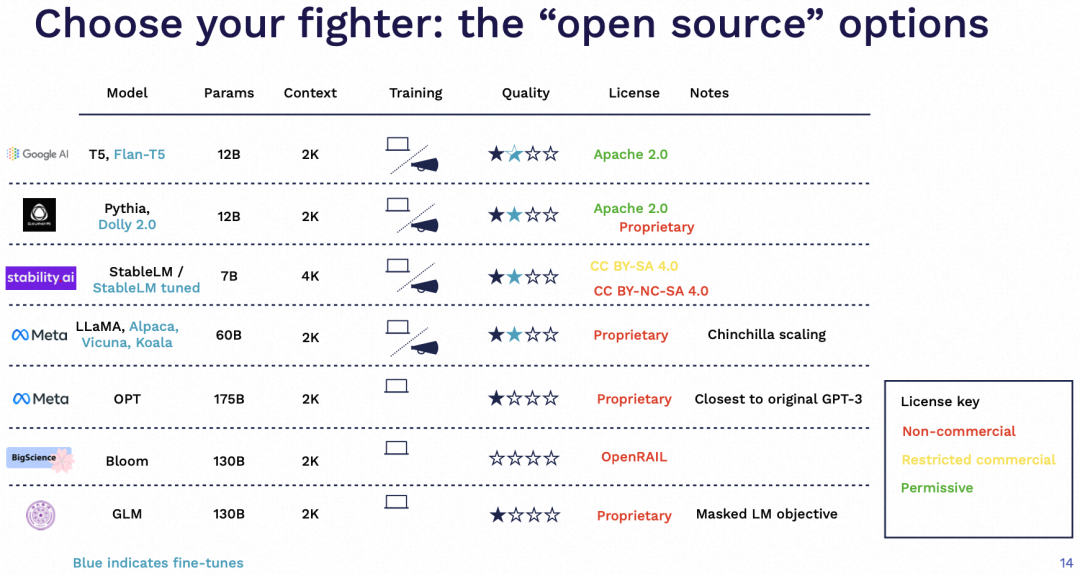 Choose your fighter: the “open source” options

| | Model | Params | Context | Training | Quality | License | Notes |
|---|---|---|---|---|---|---|---|
| Google AI | T5, Flan-T5 | 12B | 2K | | ★★☆☆ | Apache 2.0 | |
| | Pythia, Dolly 2.0 | 12B | 2K | | ★★☆☆ | Apache 2.0 Proprietary | |
| stability ai | StableLM / StableLM tuned | 7B | 4K | | ★★☆☆ | CC BY-SA 4.0 CC BY-NC-SA 4.0 | |
| Meta | LLaMA, Alpaca, Vicuna, Koala | 60B | 2K | | ★★☆☆ | Proprietary | Chinchilla scaling |
| Meta | OPT | 175B | 2K | | ★☆☆☆ | Proprietary | Closest to original GPT-3 |
| BigScience | Bloom | 130B | 2K | | ☆☆☆☆ | OpenRAIL | |
| | GLM | 130B | 2K | | ★☆☆☆ | Proprietary | Masked LM objective |

License key
Non-commercial
Restricted commercial
Permissive

Blue indicates fine-tunes

14